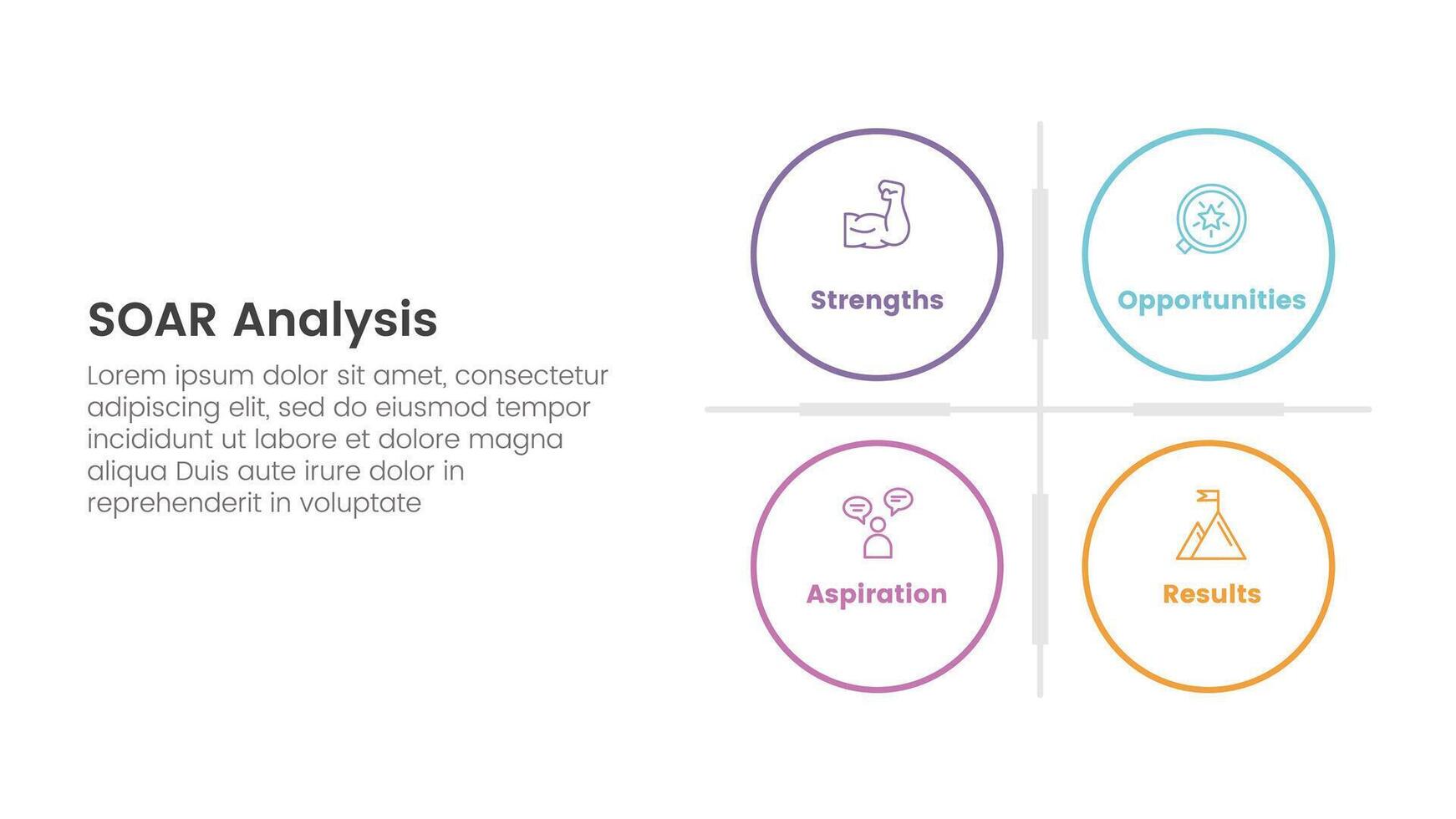 SOAR Analysis

Lorem ipsum dolor sit amet, consectetur adipiscing elit, sed do eiusmod tempor incididunt ut labore et dolore magna aliqua Duis aute irure dolor in reprehenderit in voluptate

Strengths

Opportunities

Aspiration

Results